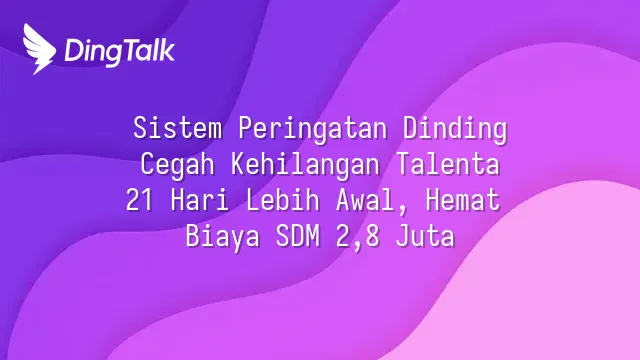 DingTalk

Sistem Peringatan Dinding Cegah Kehilangan Talenta 21 Hari Lebih Awal, Hemat Biaya SDM 2,8 Juta